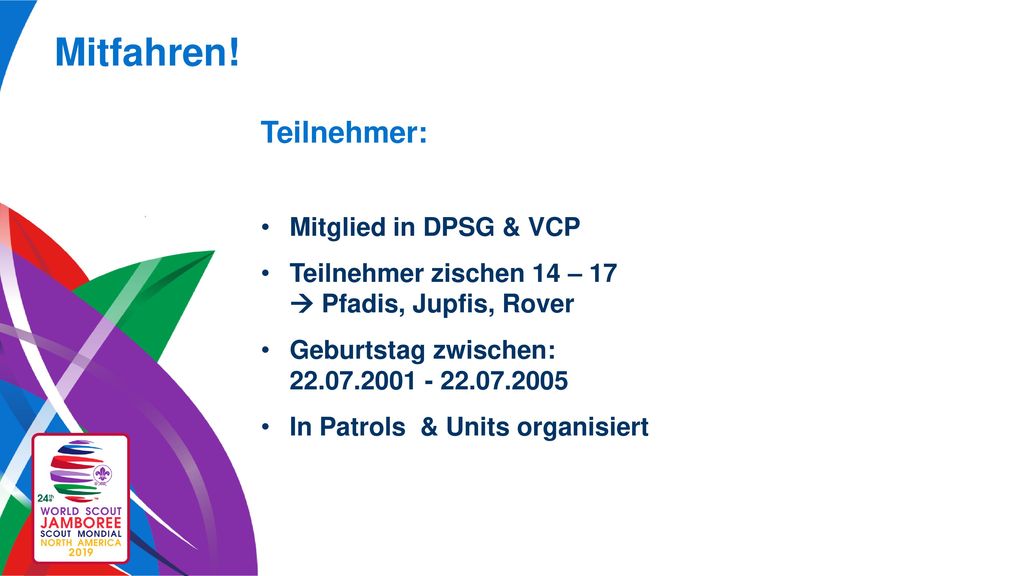 Mitfahren!

Teilnehmer:

• Mitglied in DPSG & VCP
• Teilnehmer zischen 14 – 17
→ Pfadis, Jupfis, Rover
• Geburtstag zwischen:
22.07.2001 - 22.07.2005
• In Patrols & Units organisiert

24th WORLD SCOUT JAMBOREE SCOUT MONDIAL NORTH AMERICA 2019